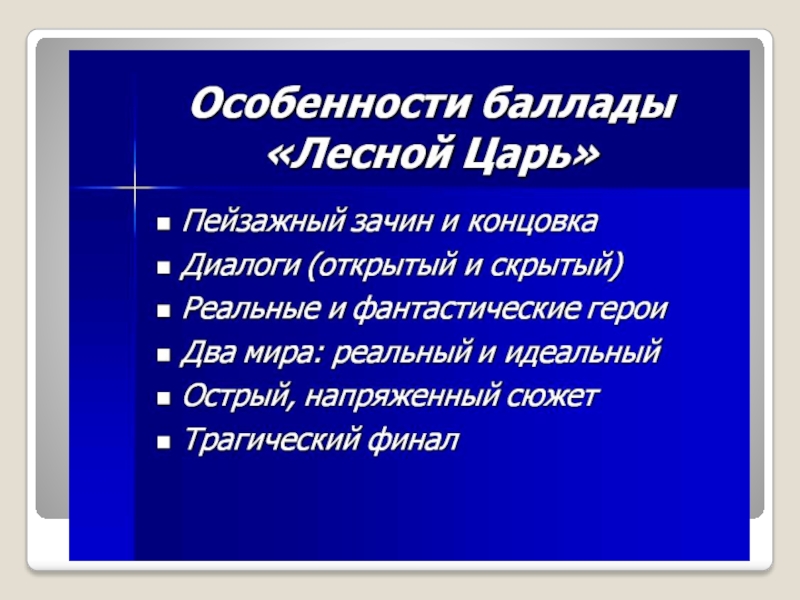 Особенности баллады «Лесной Царь»

- Пейзажный зачин и концовка
- Диалоги (открытый и скрытый)
- Реальные и фантастические герои
- Два мира: реальный и идеальный
- Острый, напряженный сюжет
- Трагический финал